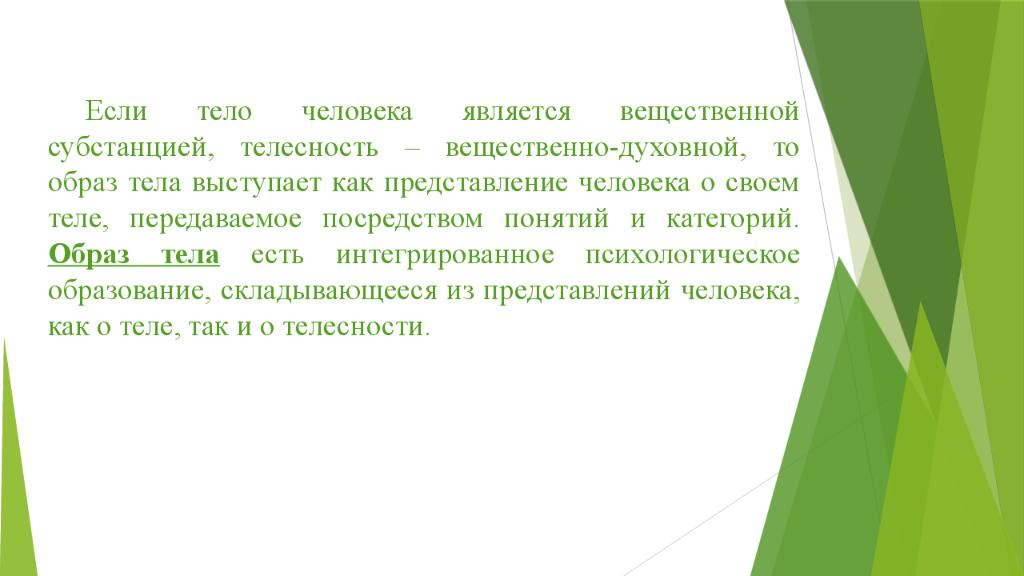 Если тело человека является вещественной субстанцией, телесность – вещественно-духовной, то образ тела выступает как представление человека о своем теле, передаваемое посредством понятий и категорий. Образ тела есть интегрированное психологическое образование, складывающееся из представлений человека, как о теле, так и о телесности.